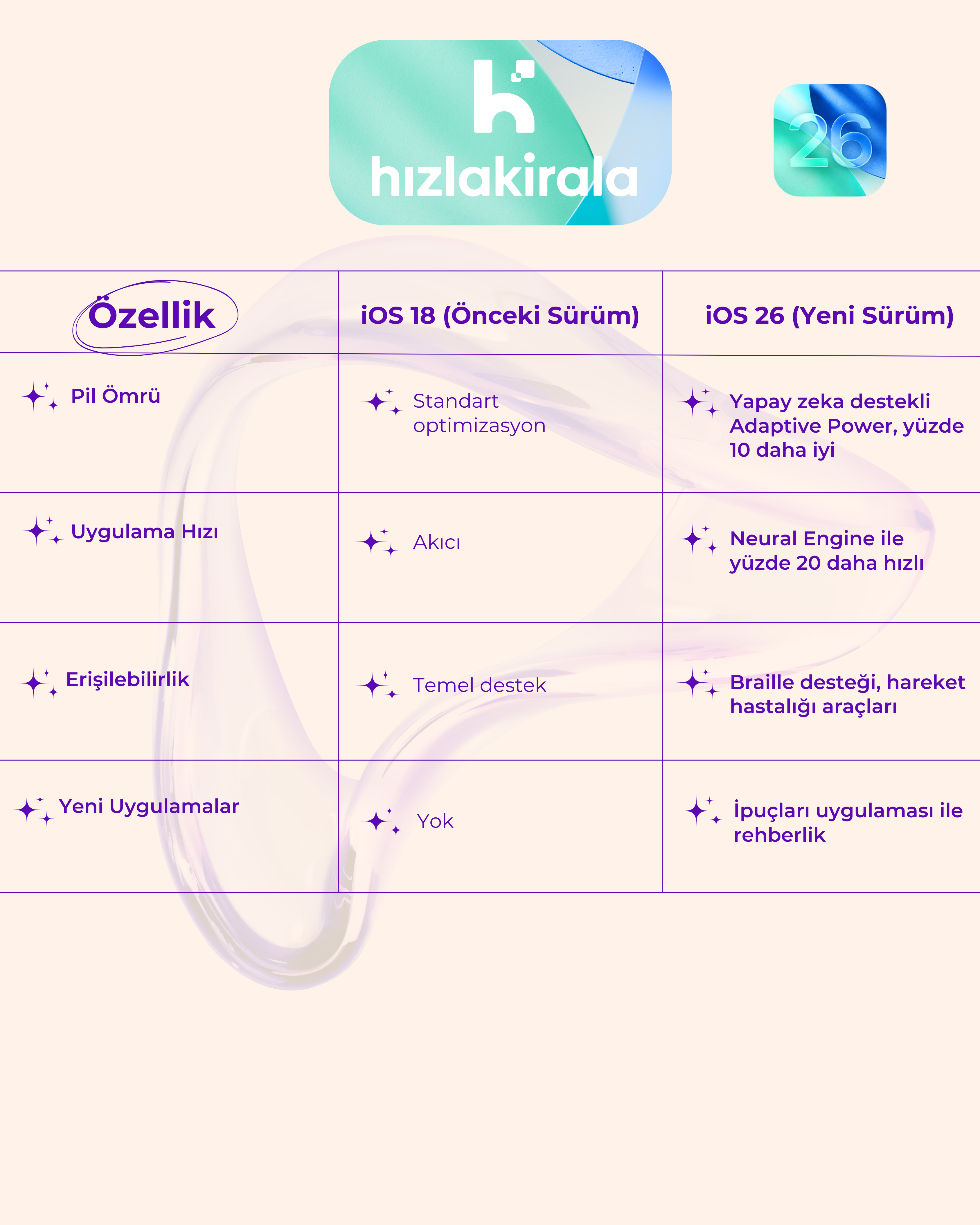 hızlakirala

26

| Özellik | iOS 18 (Önceki Sürüm) | iOS 26 (Yeni Sürüm) |
|---|---|---|
| Pil Ömrü | Standart optimizasyon | Yapay zeka destekli Adaptive Power, yüzde 10 daha iyi |
| Uygulama Hızı | Akıcı | Neural Engine ile yüzde 20 daha hızlı |
| Erişilebilirlik | Temel destek | Braille desteği, hareket hastalığı araçları |
| Yeni Uygulamalar | Yok | İpuçları uygulaması ile rehberlik |